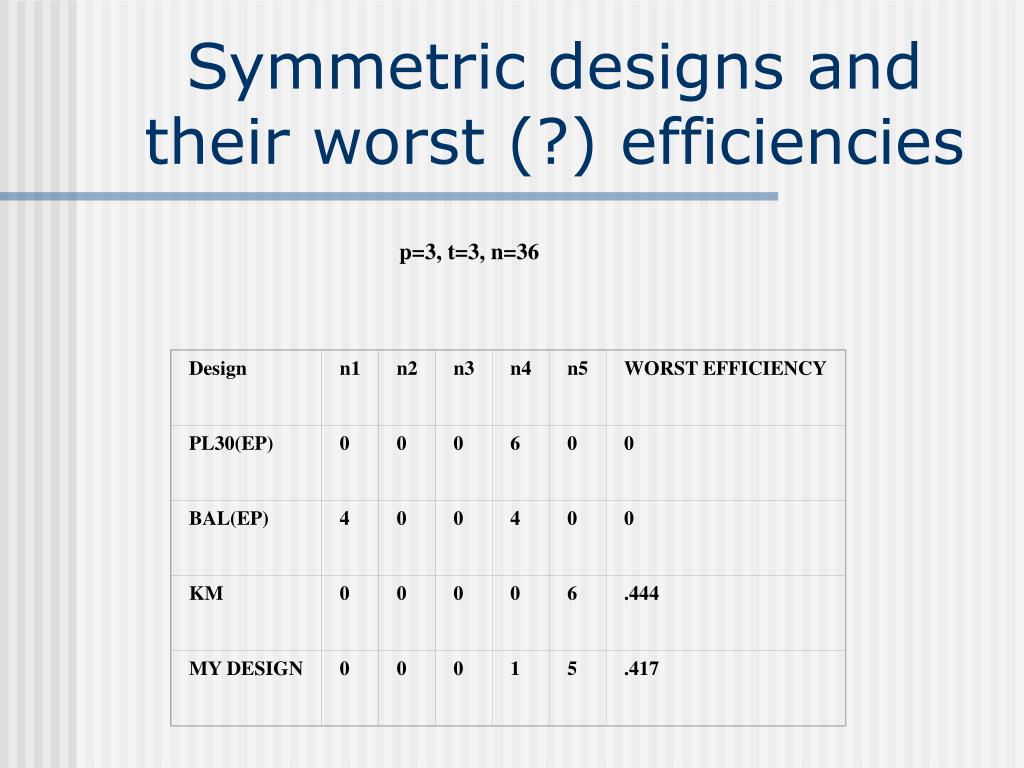 Symmetric designs and their worst (?) efficiencies

p=3, t=3, n=36

| Design | n1 | n2 | n3 | n4 | n5 | WORST EFFICIENCY |
|---|---|---|---|---|---|---|
| PL30(EP) | 0 | 0 | 0 | 6 | 0 | 0 |
| BAL(EP) | 4 | 0 | 0 | 4 | 0 | 0 |
| KM | 0 | 0 | 0 | 0 | 6 | .444 |
| MY DESIGN | 0 | 0 | 0 | 1 | 5 | .417 |